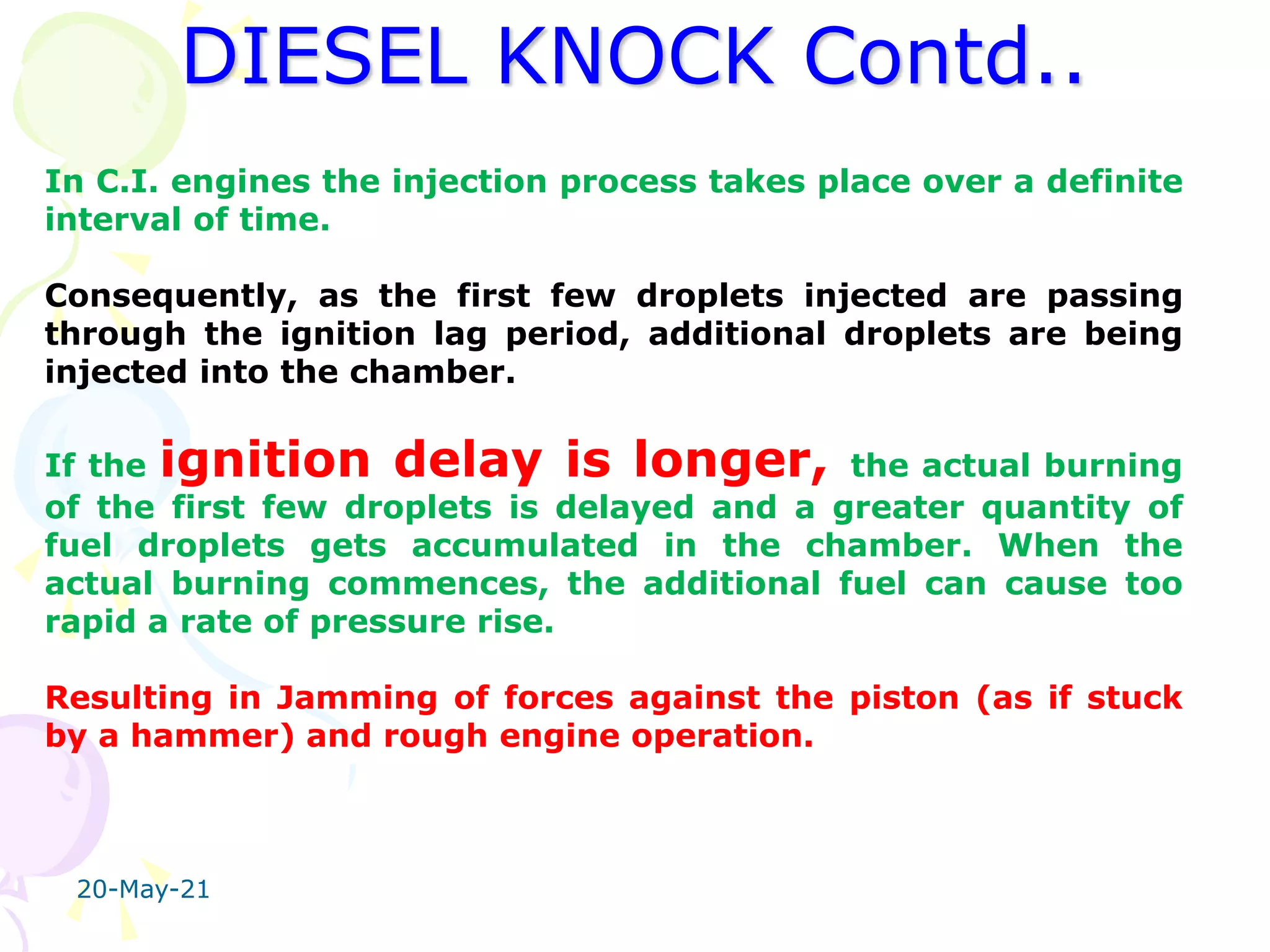 DIESEL KNOCK Contd..

In C.I. engines the injection process takes place over a definite interval of time.

Consequently, as the first few droplets injected are passing through the ignition lag period, additional droplets are being injected into the chamber.

If the ignition delay is longer, the actual burning of the first few droplets is delayed and a greater quantity of fuel droplets gets accumulated in the chamber. When the actual burning commences, the additional fuel can cause too rapid a rate of pressure rise.

Resulting in Jamming of forces against the piston (as if stuck by a hammer) and rough engine operation.

20-May-21